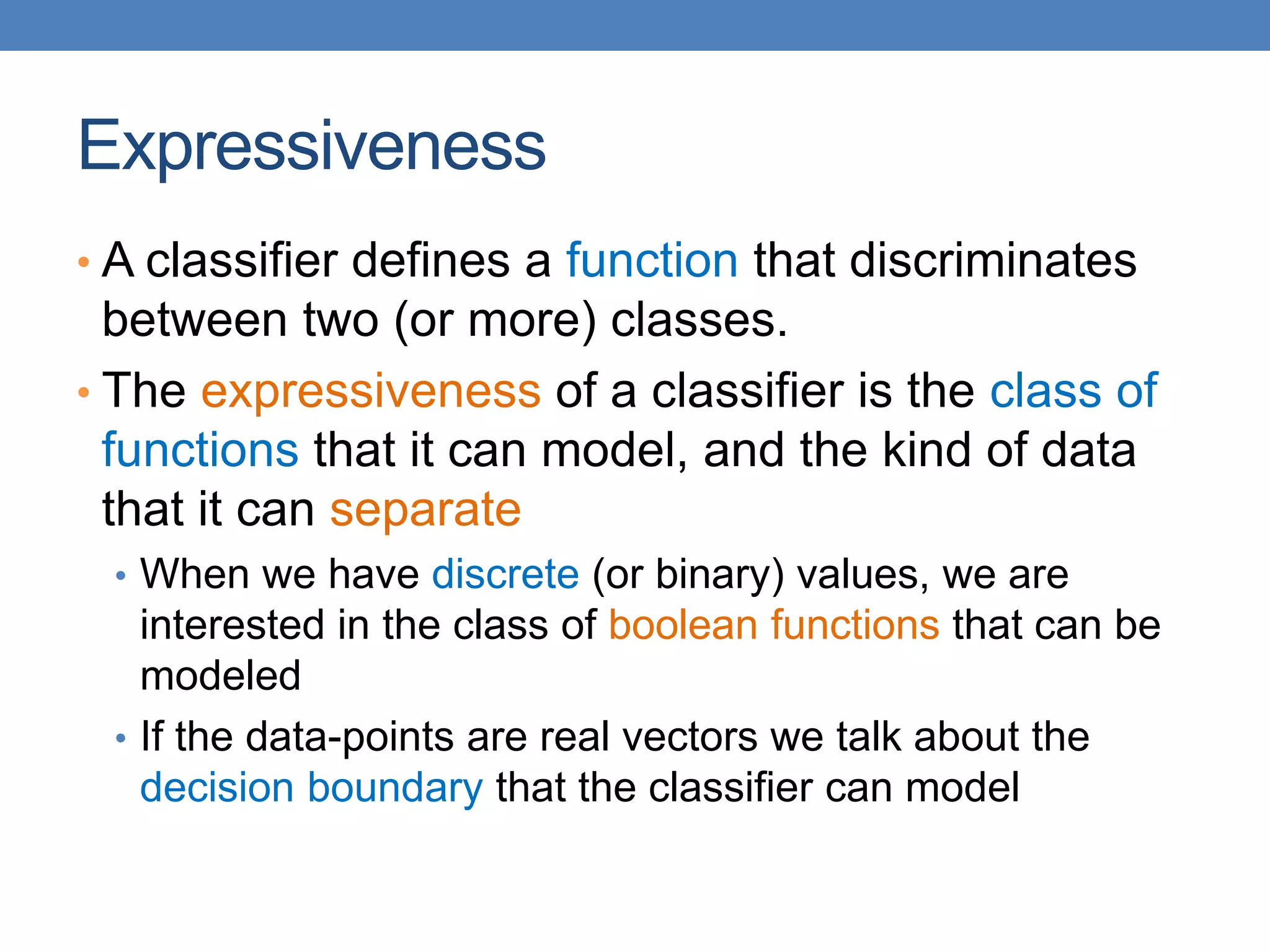 Expressiveness

• A classifier defines a function that discriminates between two (or more) classes.

• The expressiveness of a classifier is the class of functions that it can model, and the kind of data that it can separate

• When we have discrete (or binary) values, we are interested in the class of boolean functions that can be modeled

• If the data-points are real vectors we talk about the decision boundary that the classifier can model